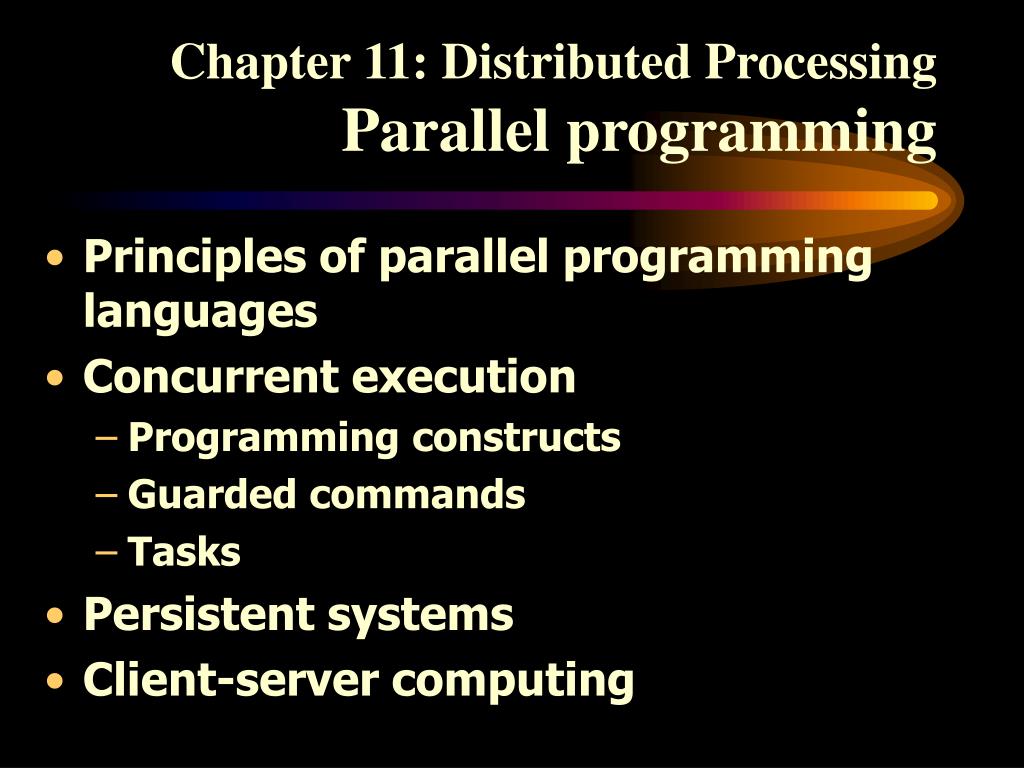 Chapter 11: Distributed Processing
Parallel programming

• Principles of parallel programming languages
• Concurrent execution
– Programming constructs
– Guarded commands
– Tasks
• Persistent systems
• Client-server computing